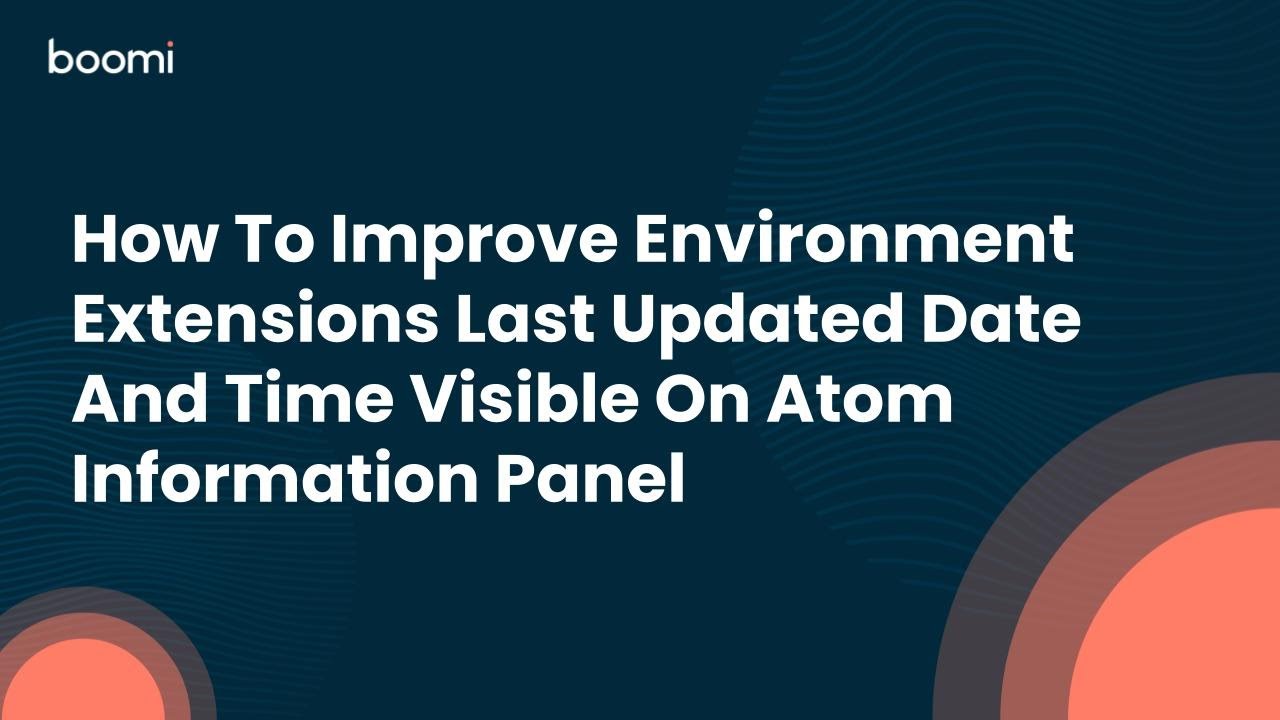 boomi

How To Improve Environment Extensions Last Updated Date And Time Visible On Atom Information Panel